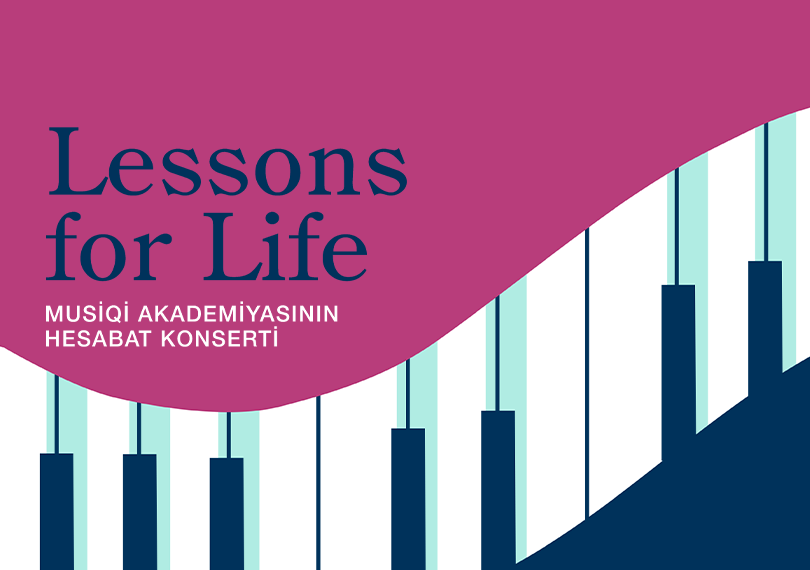 Lessons for Life

MUSİQİ AKADEMİYASININ HESABAT KONSERTİ